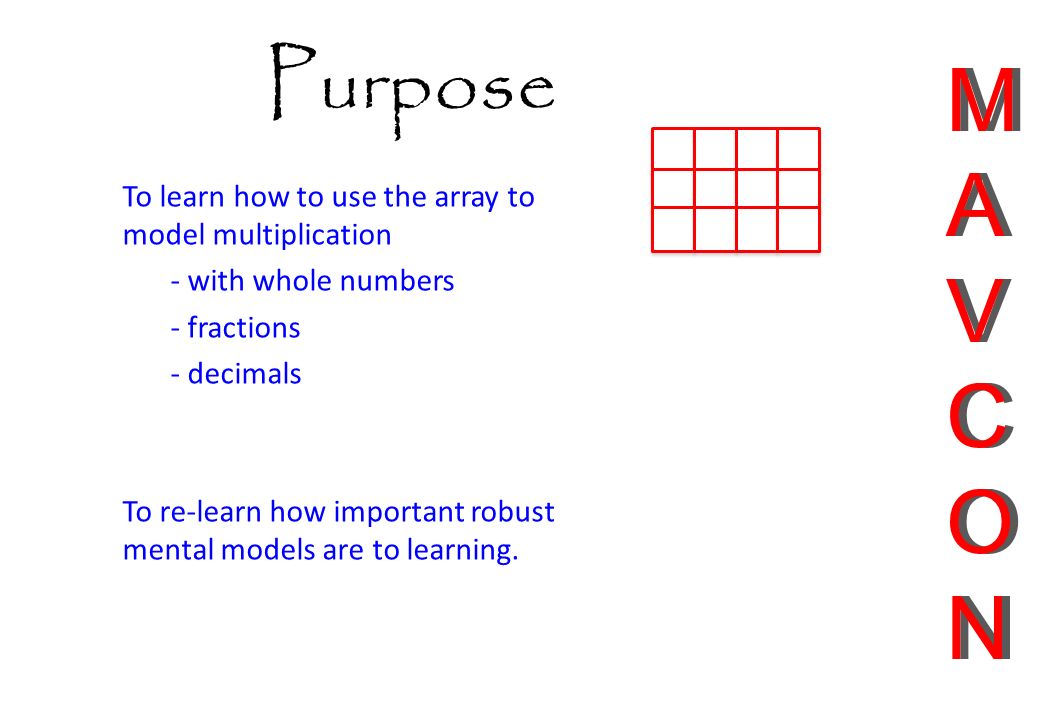 Purpose

To learn how to use the array to model multiplication

- with whole numbers

- fractions

- decimals

To re-learn how important robust mental models are to learning.

M
A
V
C
O
N